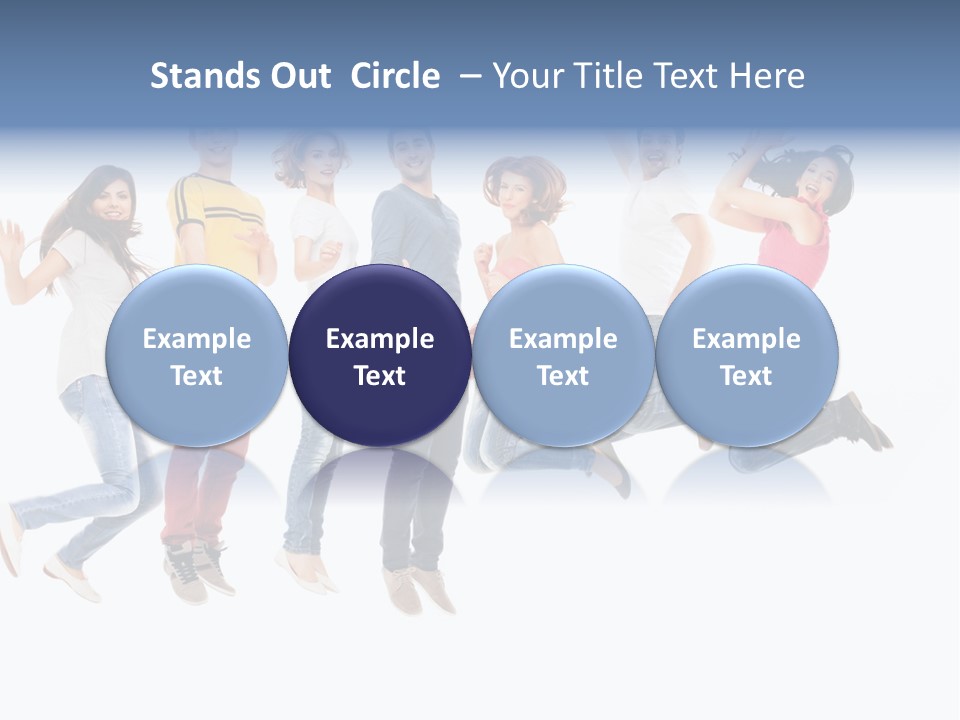 Stands Out Circle – Your Title Text Here

Example Text

Example Text

Example Text

Example Text